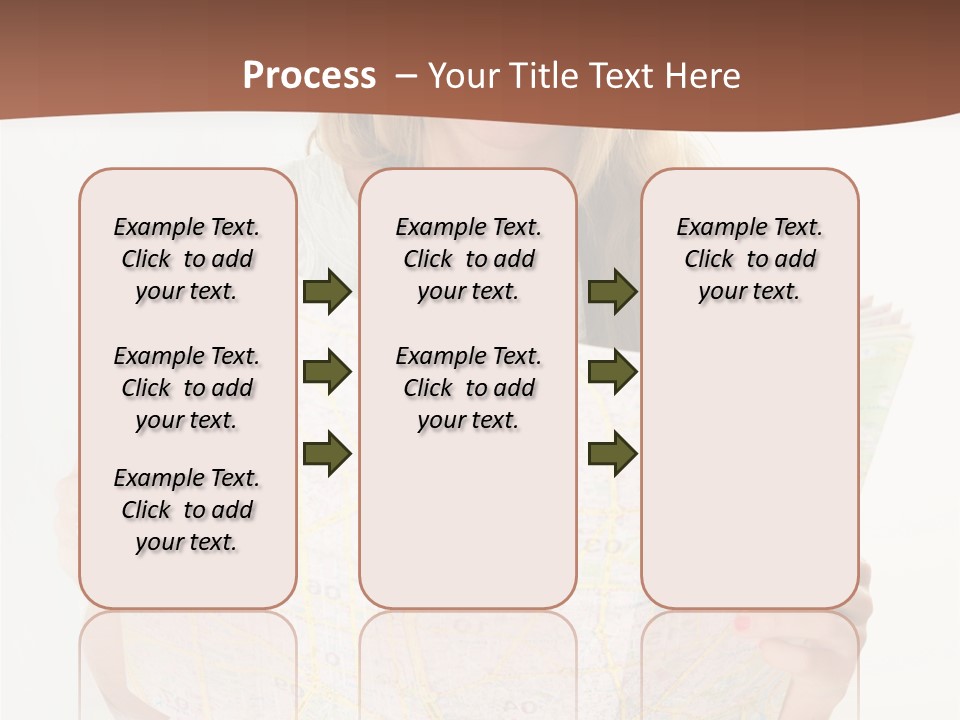 Process – Your Title Text Here

Example Text. Click to add your text.

Example Text. Click to add your text.

Example Text. Click to add your text.

Example Text. Click to add your text.

Example Text. Click to add your text.

Example Text. Click to add your text.